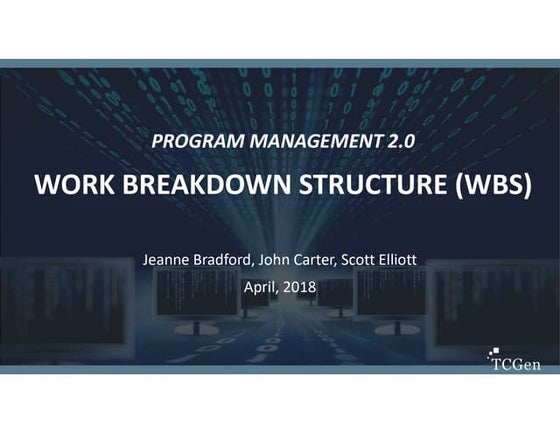 PROGRAM MANAGEMENT 2.0

WORK BREAKDOWN STRUCTURE (WBS)

Jeanne Bradford, John Carter, Scott Elliott

April, 2018

TCGen